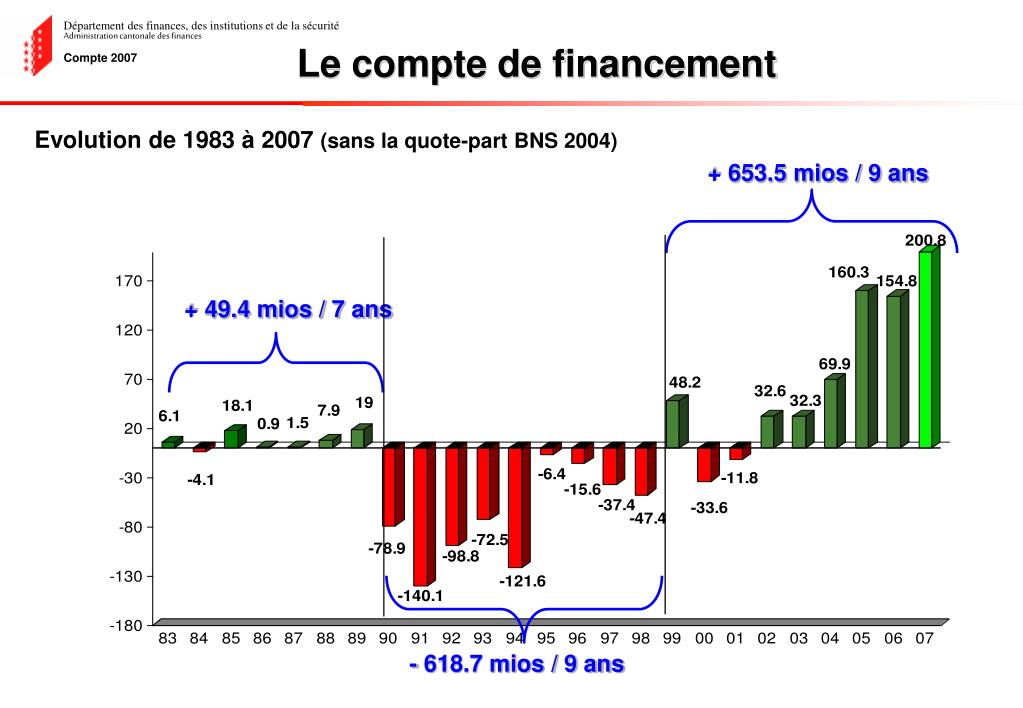 Département des finances, des institutions et de la sécurité
Administration cantonale des finances

Compte 2007

Le compte de financement

Evolution de 1983 à 2007 (sans la quote-part BNS 2004)

+ 653.5 mios / 9 ans

+ 49.4 mios / 7 ans

- 618.7 mios / 9 ans

170
120
70
20
-30
-80
-130
-180

6.1
-4.1
18.1
0.9
1.5
7.9
19
-78.9
-140.1
-98.8
-72.5
-121.6
-6.4
-15.6
-37.4
-47.4
48.2
-33.6
-11.8
32.6
32.3
69.9
160.3
154.8
200.8

83 84 85 86 87 88 89 90 91 92 93 94 95 96 97 98 99 00 01 02 03 04 05 06 07